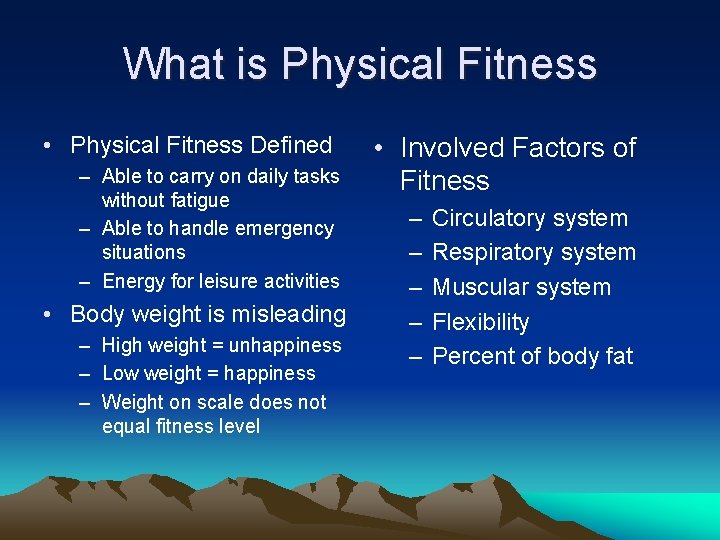 What is Physical Fitness

• Physical Fitness Defined
– Able to carry on daily tasks without fatigue
– Able to handle emergency situations
– Energy for leisure activities

• Body weight is misleading
– High weight = unhappiness
– Low weight = happiness
– Weight on scale does not equal fitness level

• Involved Factors of Fitness
– Circulatory system
– Respiratory system
– Muscular system
– Flexibility
– Percent of body fat